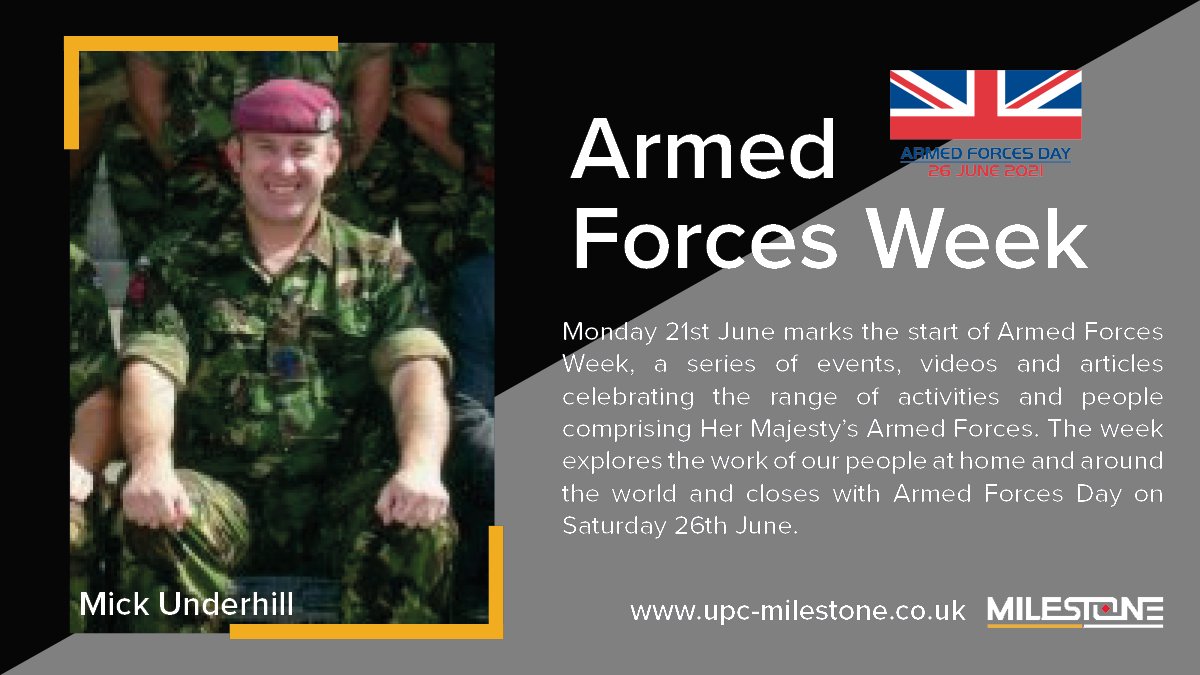 Armed Forces Week

ARMED FORCES DAY
26 JUNE 2021

Monday 21st June marks the start of Armed Forces Week, a series of events, videos and articles celebrating the range of activities and people comprising Her Majesty's Armed Forces. The week explores the work of our people at home and around the world and closes with Armed Forces Day on Saturday 26th June.

Mick Underhill

www.upc-milestone.co.uk

MILESTONE